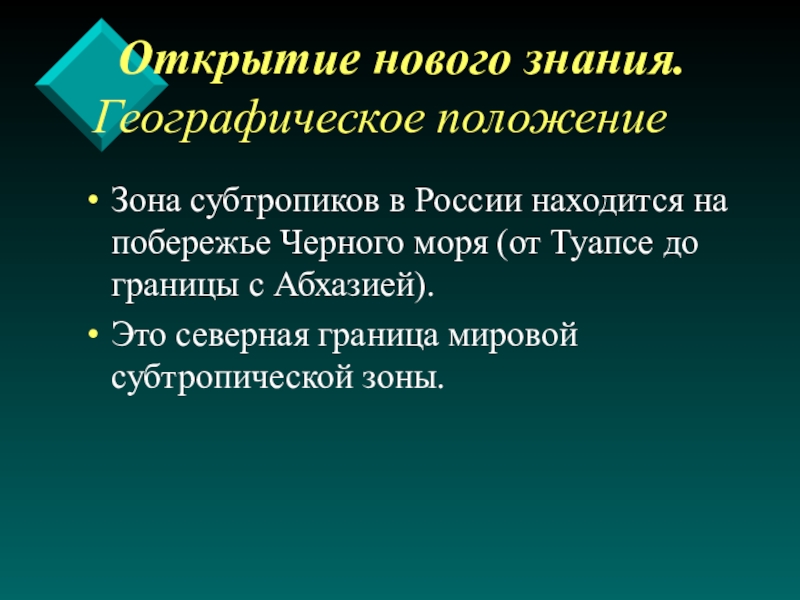 Открытие нового знания.
Географическое положение

• Зона субтропиков в России находится на побережье Черного моря (от Туапсе до границы с Абхазией).
• Это северная граница мировой субтропической зоны.